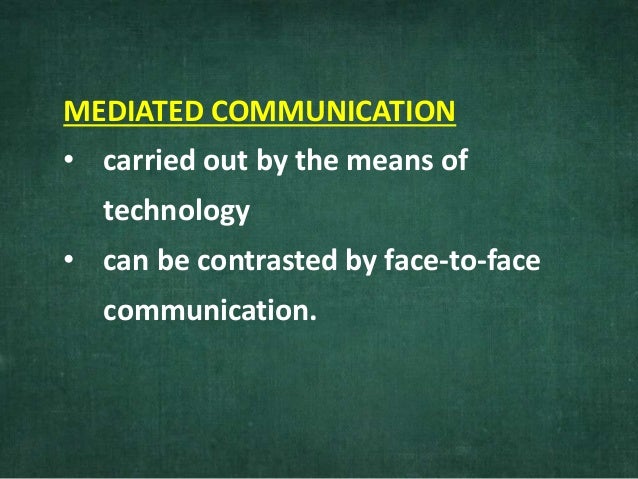 MEDIATED COMMUNICATION

• carried out by the means of technology

• can be contrasted by face-to-face communication.